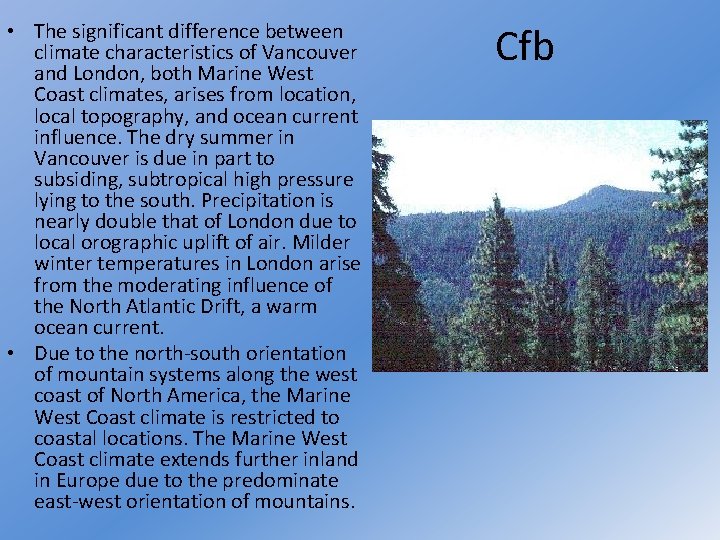 Cfb

• The significant difference between climate characteristics of Vancouver and London, both Marine West Coast climates, arises from location, local topography, and ocean current influence. The dry summer in Vancouver is due in part to subsiding, subtropical high pressure lying to the south. Precipitation is nearly double that of London due to local orographic uplift of air. Milder winter temperatures in London arise from the moderating influence of the North Atlantic Drift, a warm ocean current.

• Due to the north-south orientation of mountain systems along the west coast of North America, the Marine West Coast climate is restricted to coastal locations. The Marine West Coast climate extends further inland in Europe due to the predominate east-west orientation of mountains.